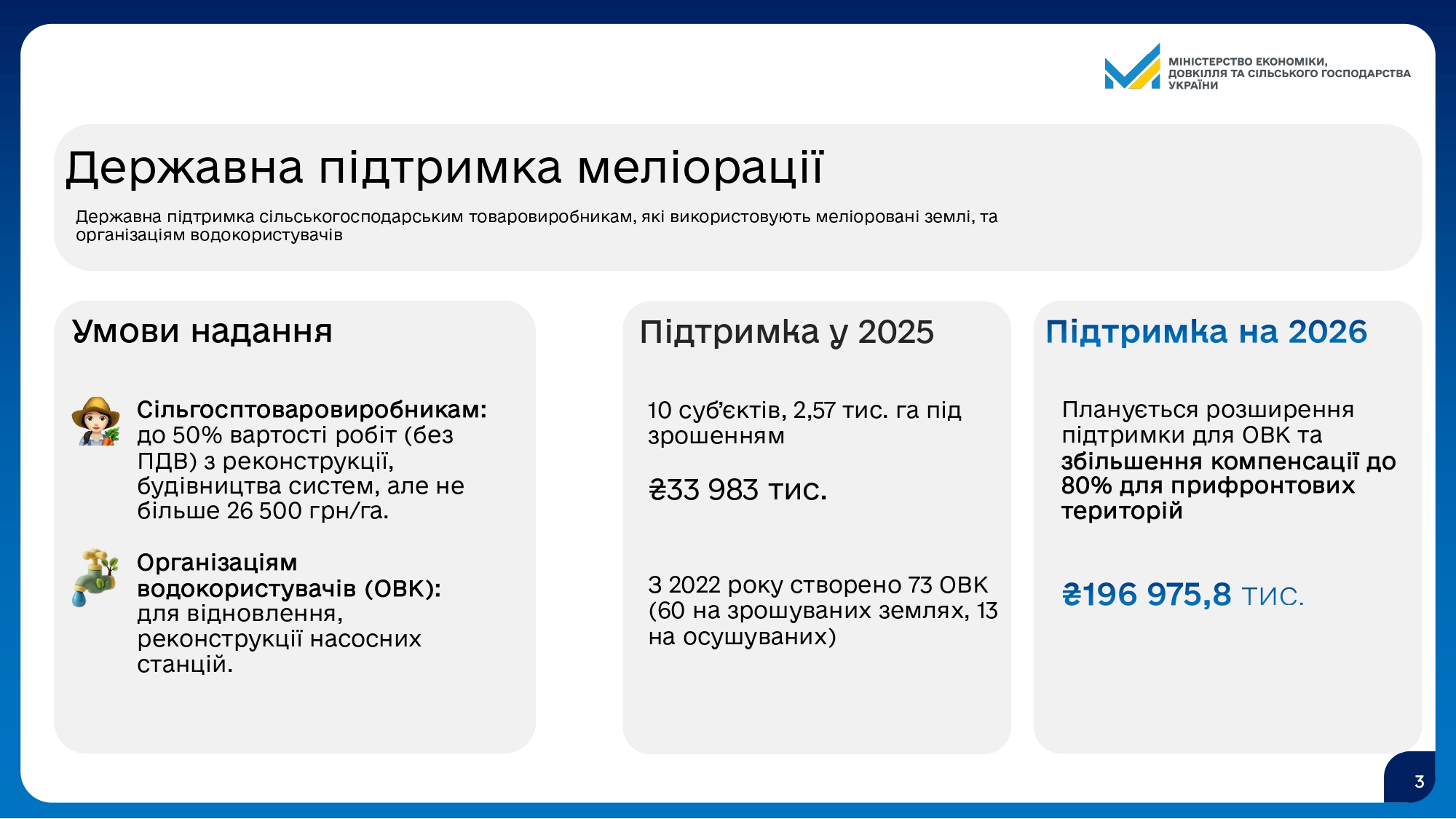 МІНІСТЕРСТВО ЕКОНОМІКИ, ДОВКІЛЛЯ ТА СІЛЬСЬКОГО ГОСПОДАРСТВА УКРАЇНИ

Державна підтримка меліорації

Державна підтримка сільськогосподарським товаровиробникам, які використовують меліоровані землі, та організаціям водокористувачів

Умови надання

Сільгосптоваровиробникам: до 50% вартості робіт (без ПДВ) з реконструкції, будівництва систем, але не більше 26 500 грн/га.

Організаціям водокористувачів (ОВК): для відновлення, реконструкції насосних станцій.

Підтримка у 2025

10 суб'єктів, 2,57 тис. га під зрошенням

₴33 983 тис.

З 2022 року створено 73 ОВК (60 на зрошуваних землях, 13 на осушуваних)

Підтримка на 2026

Планується розширення підтримки для ОВК та збільшення компенсації до 80% для прифронтових територій

₴196 975,8 тис.

3